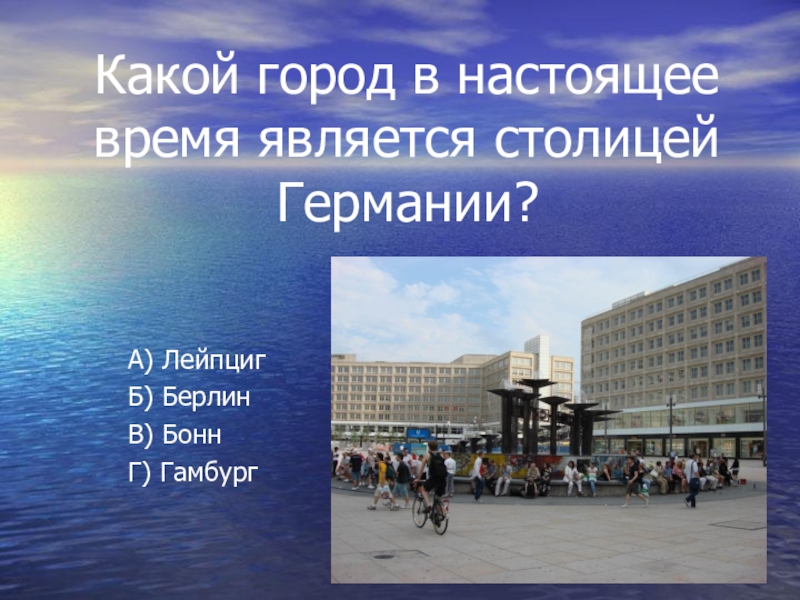 Какой город в настоящее время является столицей Германии?

А) Лейпциг
Б) Берлин
В) Бонн
Г) Гамбург